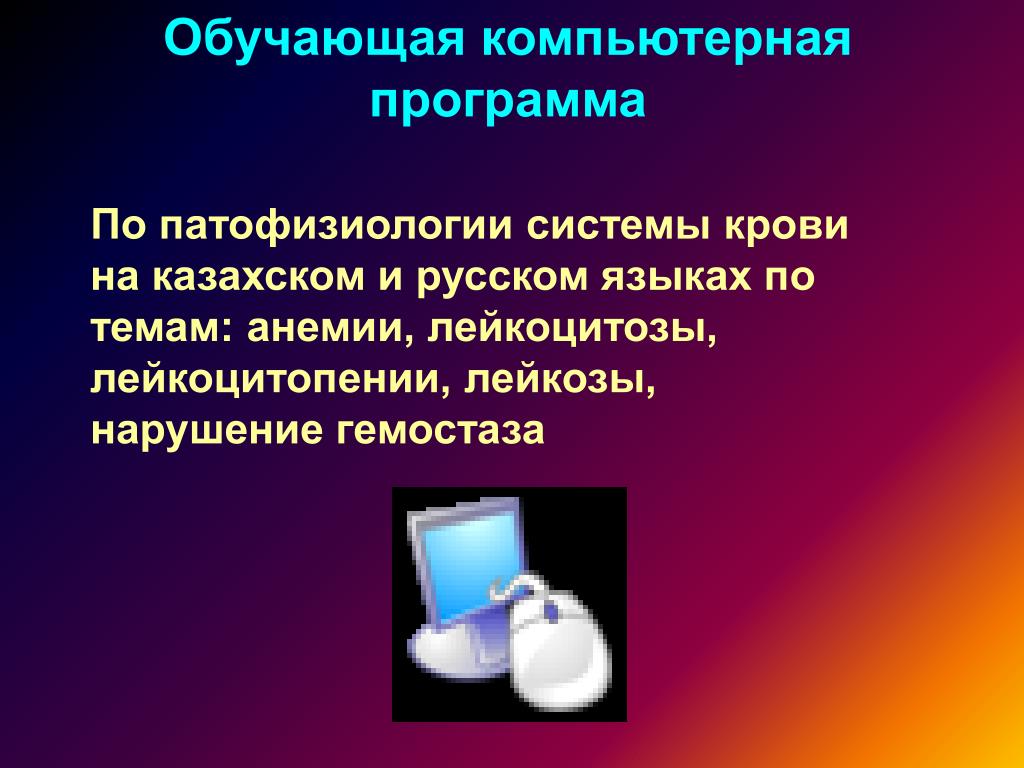 Обучающая компьютерная программа

По патофизиологии системы крови на казахском и русском языках по темам: анемии, лейкоцитозы, лейкоцитопении, лейкозы, нарушение гемостаза